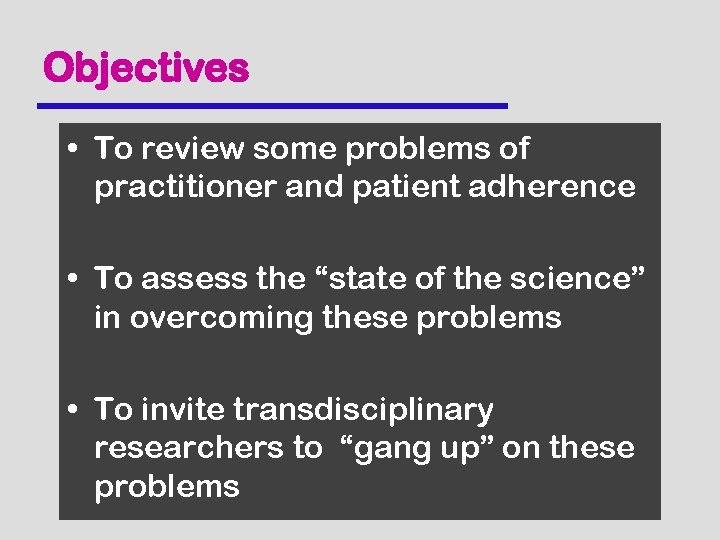 Objectives

• To review some problems of practitioner and patient adherence

• To assess the “state of the science” in overcoming these problems

• To invite transdisciplinary researchers to “gang up” on these problems